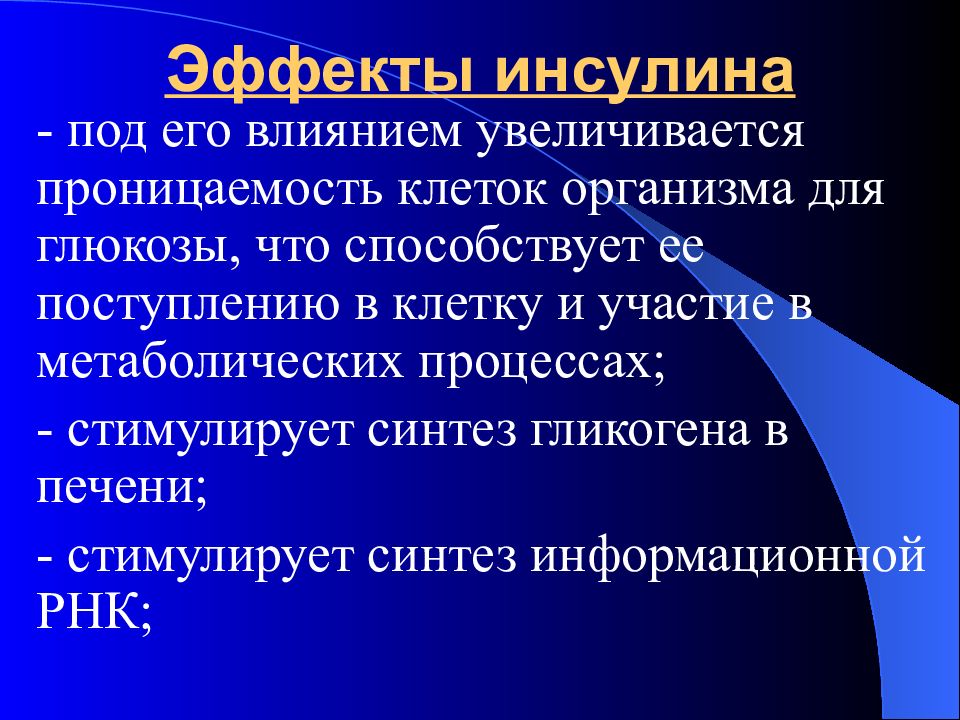 Эффекты инсулина

- под его влиянием увеличивается проницаемость клеток организма для глюкозы, что способствует ее поступлению в клетку и участие в метаболических процессах;

- стимулирует синтез гликогена в печени;

- стимулирует синтез информационной РНК;